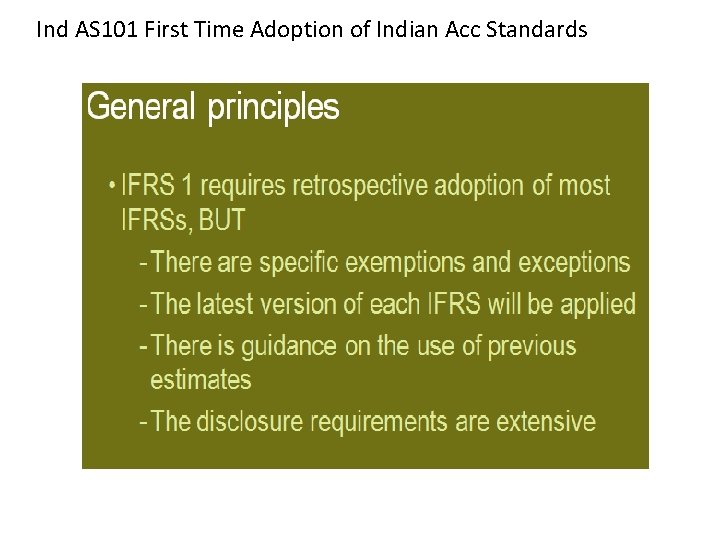 Ind AS101 First Time Adoption of Indian Acc Standards

General principles

• IFRS 1 requires retrospective adoption of most IFRSs, BUT
- There are specific exemptions and exceptions
- The latest version of each IFRS will be applied
- There is guidance on the use of previous estimates
- The disclosure requirements are extensive